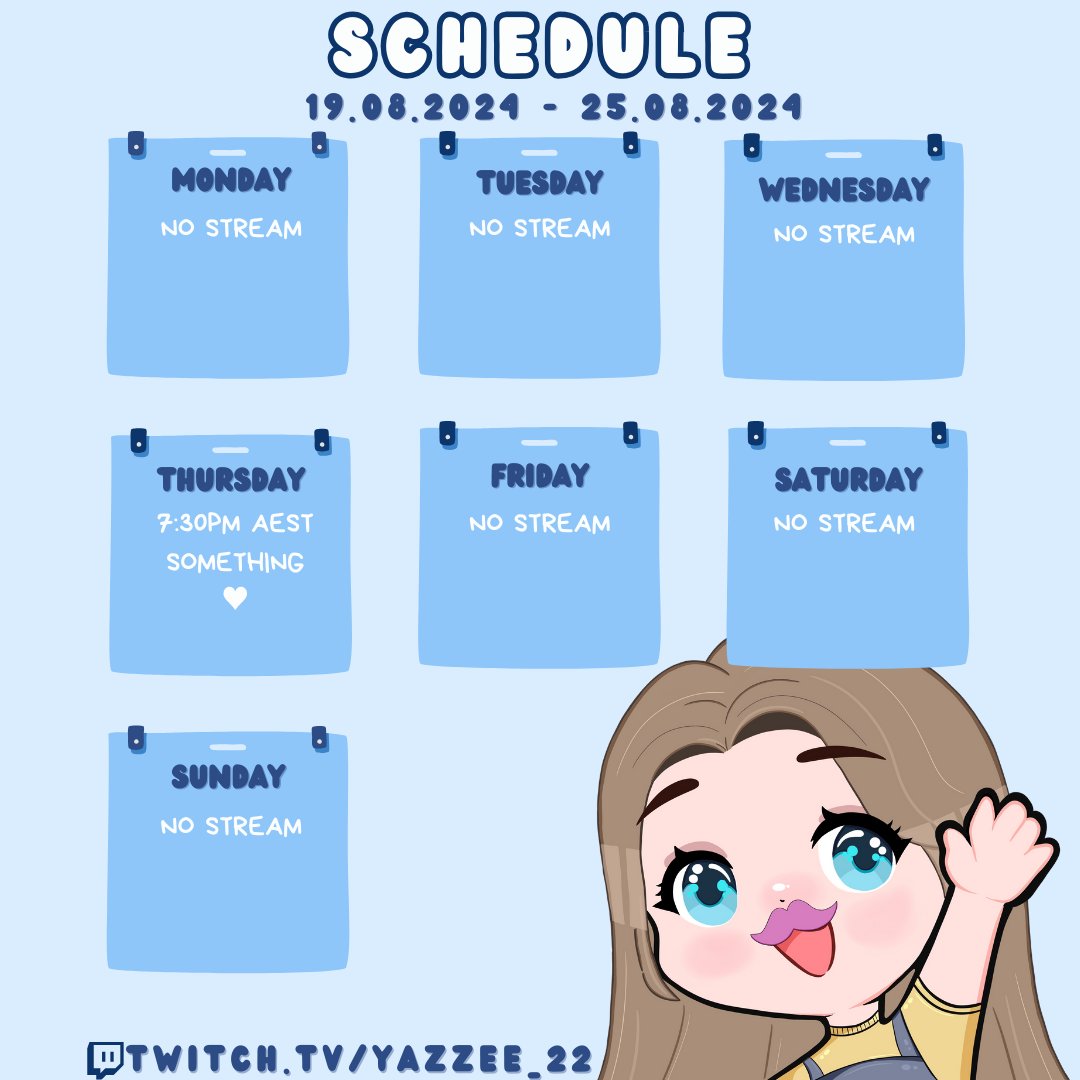 SCHEDULE
19.08.2024 - 25.08.2024

MONDAY
NO STREAM

TUESDAY
NO STREAM

WEDNESDAY
NO STREAM

THURSDAY
7:30PM AEST
SOMETHING
♥

FRIDAY
NO STREAM

SATURDAY
NO STREAM

SUNDAY
NO STREAM

TWITCH.TV/YAZZEE_22